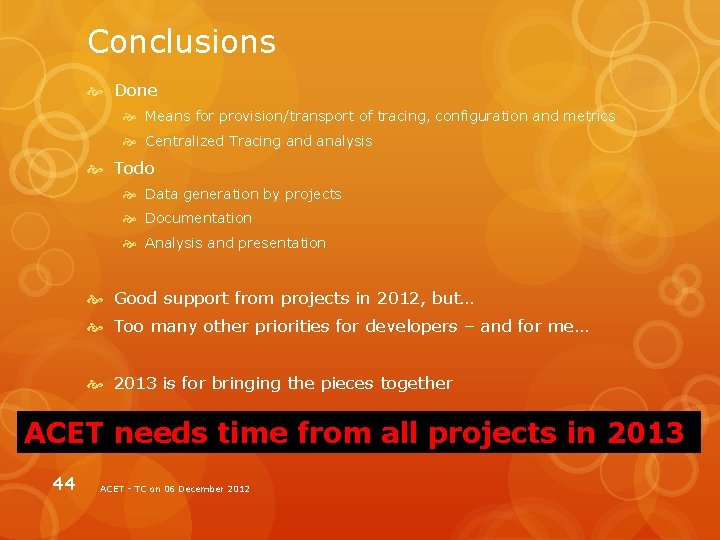 Conclusions

Done

Means for provision/transport of tracing, configuration and metrics

Centralized Tracing and analysis

Todo

Data generation by projects

Documentation

Analysis and presentation

Good support from projects in 2012, but…

Too many other priorities for developers – and for me…

2013 is for bringing the pieces together

ACET needs time from all projects in 2013

44 ACET - TC on 06 December 2012